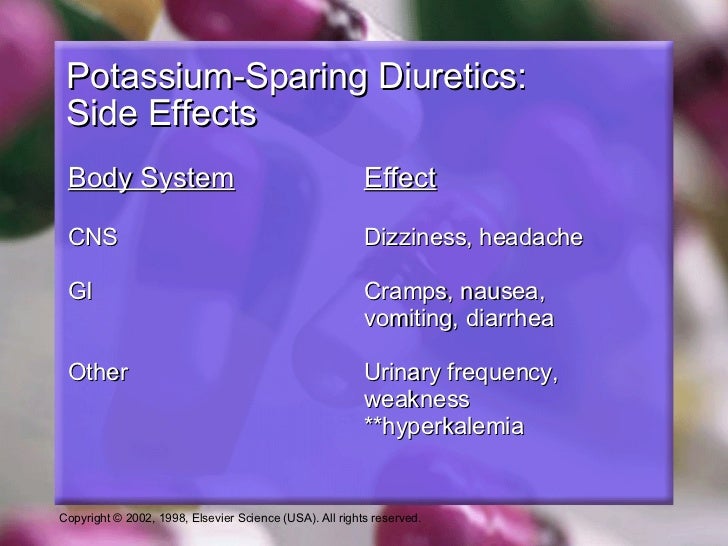 Potassium-Sparing Diuretics: Side Effects

| Body System | Effect |
|---|---|
| CNS | Dizziness, headache |
| GI | Cramps, nausea, vomiting, diarrhea |
| Other | Urinary frequency, weakness **hyperkalemia |

Copyright © 2002, 1998, Elsevier Science (USA). All rights reserved.